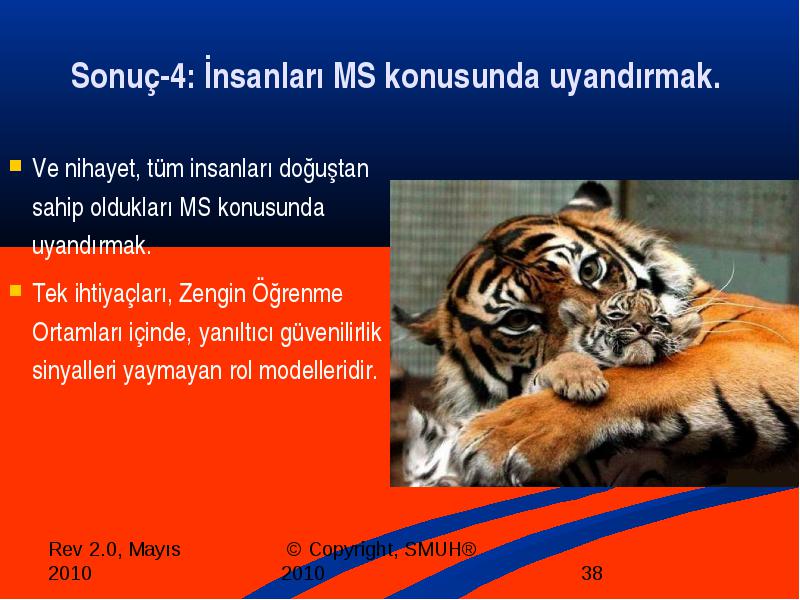 Sonuç-4: İnsanları MS konusunda uyandırmak.

Ve nihayet, tüm insanları doğuştan sahip oldukları MS konusunda uyandırmak.

Tek ihtiyaçları, Zengin Öğrenme Ortamları içinde, yanıltıcı güvenilirlik sinyalleri yaymayan rol modelleridir.

Rev 2.0, Mayıs 2010

© Copyright, SMUH® 2010

38